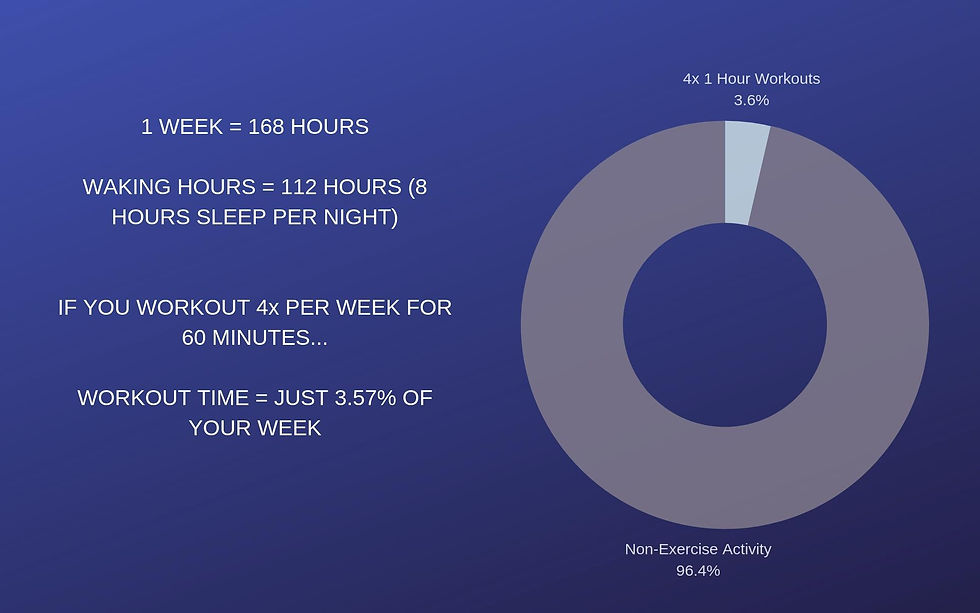 1 WEEK = 168 HOURS

WAKING HOURS = 112 HOURS (8 HOURS SLEEP PER NIGHT)

IF YOU WORKOUT 4x PER WEEK FOR 60 MINUTES...

WORKOUT TIME = JUST 3.57% OF YOUR WEEK

4x 1 Hour Workouts
3.6%

Non-Exercise Activity
96.4%